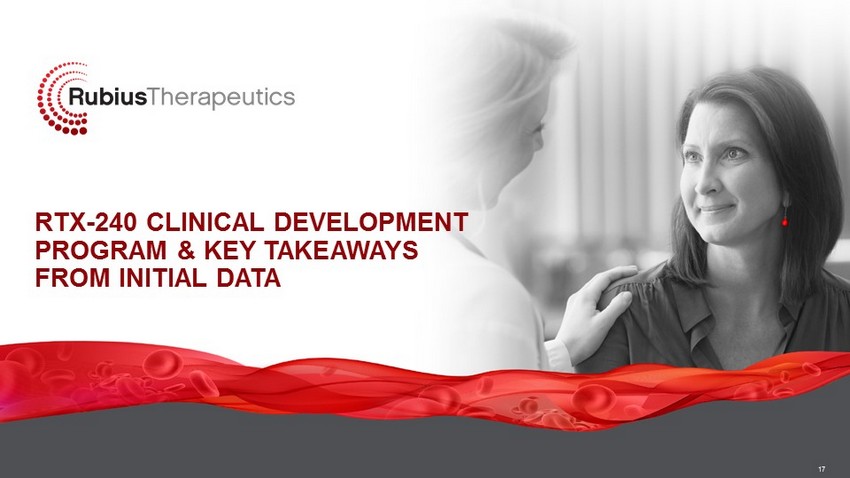 RubiusTherapeutics

RTX-240 CLINICAL DEVELOPMENT PROGRAM & KEY TAKEAWAYS FROM INITIAL DATA

17